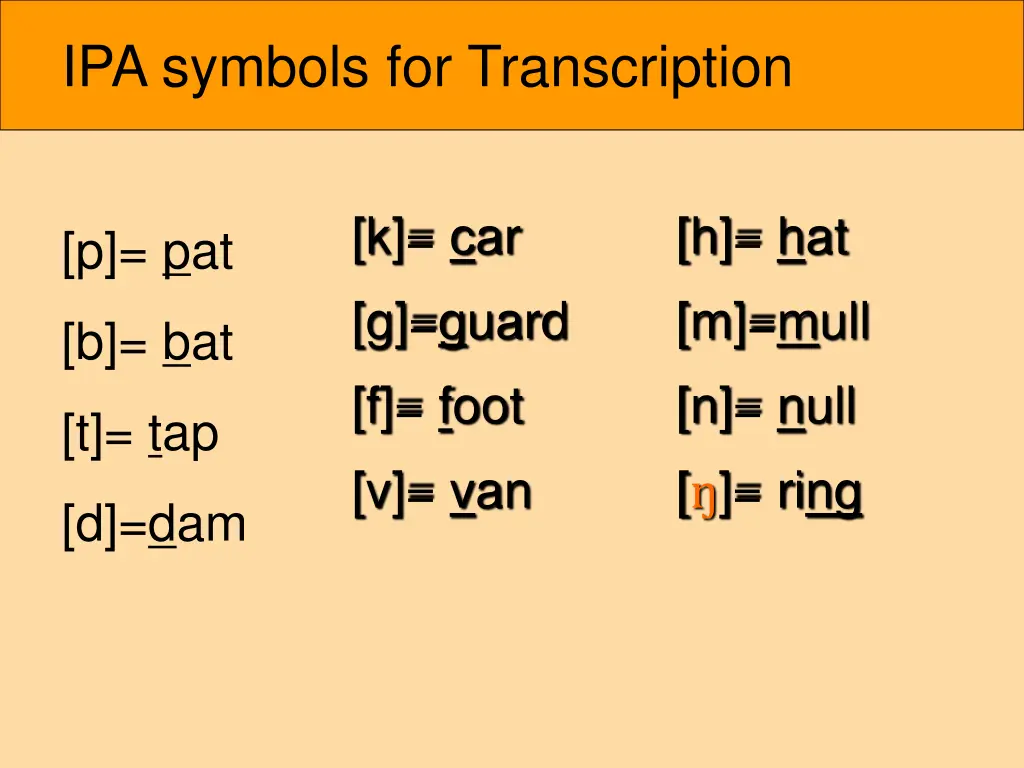 IPA symbols for Transcription

[p]= pat

[b]= bat

[t]= tap

[d]=dam

[k]= car

[g]=guard

[f]= foot

[v]= van

[h]= hat

[m]=mull

[n]= null

[ŋ]= ring